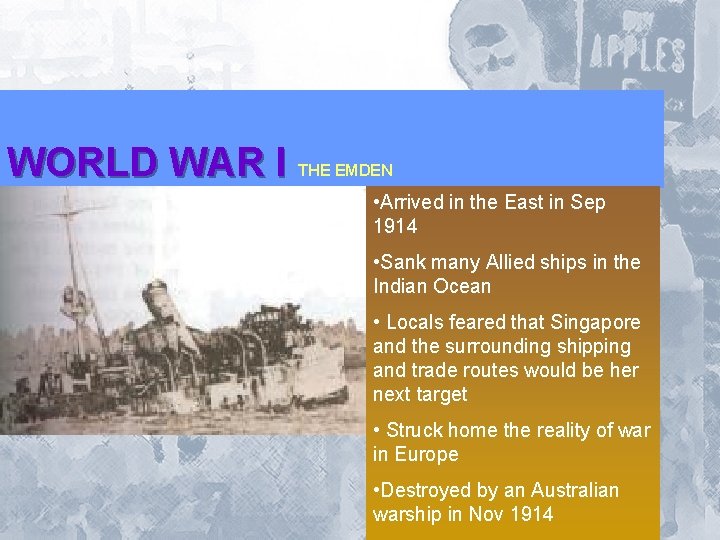 APPLES

WORLD WAR I THE EMDEN

•Arrived in the East in Sep 1914

•Sank many Allied ships in the Indian Ocean

• Locals feared that Singapore and the surrounding shipping and trade routes would be her next target

• Struck home the reality of war in Europe

•Destroyed by an Australian warship in Nov 1914